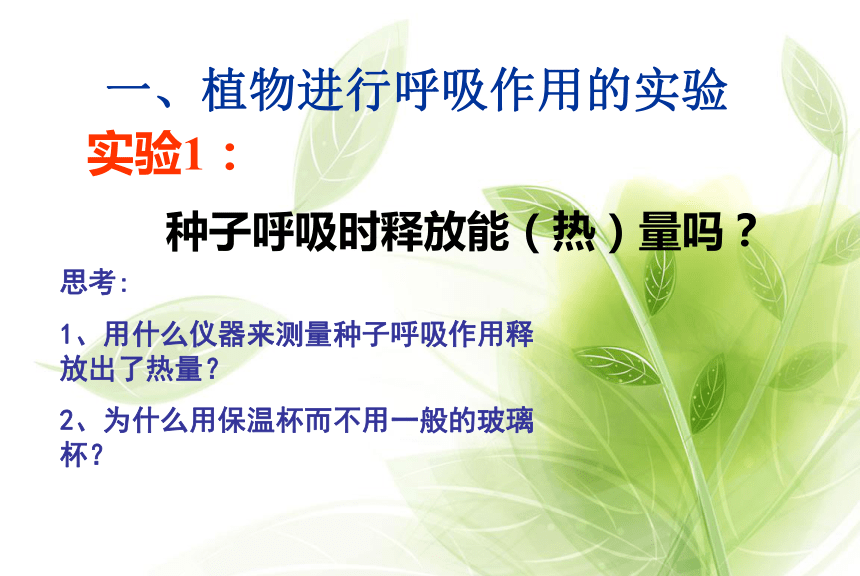 一、植物进行呼吸作用的实验

实验1：

种子呼吸时释放能（热）量吗？

思考:

1、用什么仪器来测量种子呼吸作用释放出了热量?

2、为什么用保温杯而不用一般的玻璃杯?